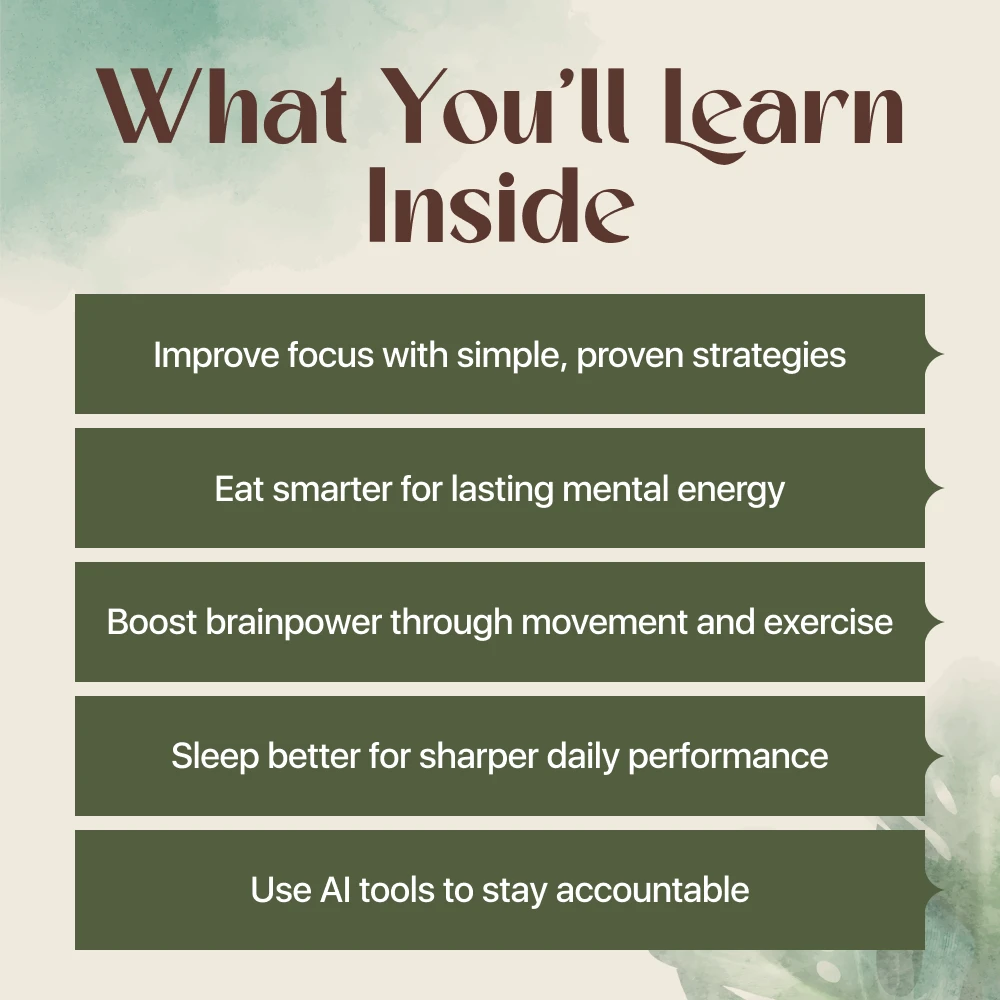 What You'll Learn Inside

Improve focus with simple, proven strategies

Eat smarter for lasting mental energy

Boost brainpower through movement and exercise

Sleep better for sharper daily performance

Use AI tools to stay accountable